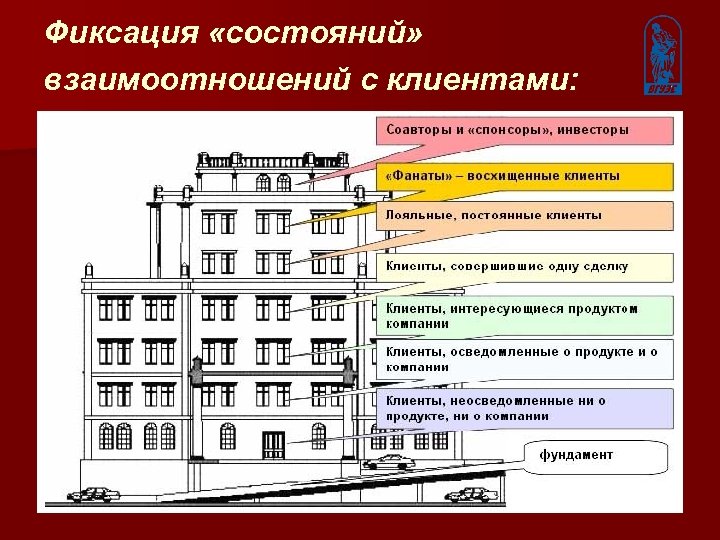 Фиксация «состояний» взаимоотношений с клиентами:

ВГУЭС

Соавторы и «спонсоры», инвесторы

«Фанаты» – восхищенные клиенты

Лояльные, постоянные клиенты

Клиенты, совершившие одну сделку

Клиенты, интересующиеся продуктом компании

Клиенты, осведомленные о продукте и о компании

Клиенты, неосведомленные ни о продукте, ни о компании

фундамент